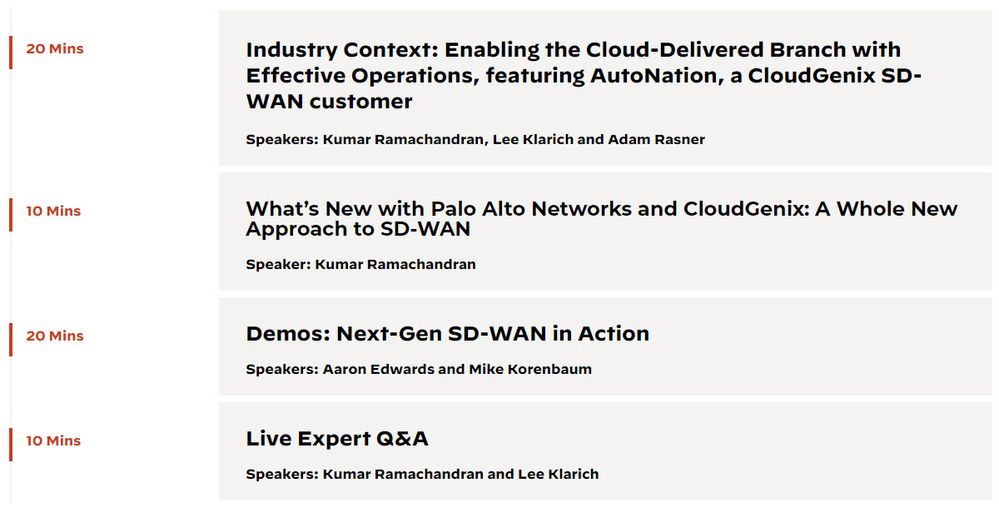 20 Mins

Industry Context: Enabling the Cloud-Delivered Branch with Effective Operations, featuring AutoNation, a CloudGenix SD-WAN customer

Speakers: Kumar Ramachandran, Lee Klarich and Adam Rasner

10 Mins

What's New with Palo Alto Networks and CloudGenix: A Whole New Approach to SD-WAN

Speaker: Kumar Ramachandran

20 Mins

Demos: Next-Gen SD-WAN in Action

Speakers: Aaron Edwards and Mike Korenbaum

10 Mins

Live Expert Q&A

Speakers: Kumar Ramachandran and Lee Klarich